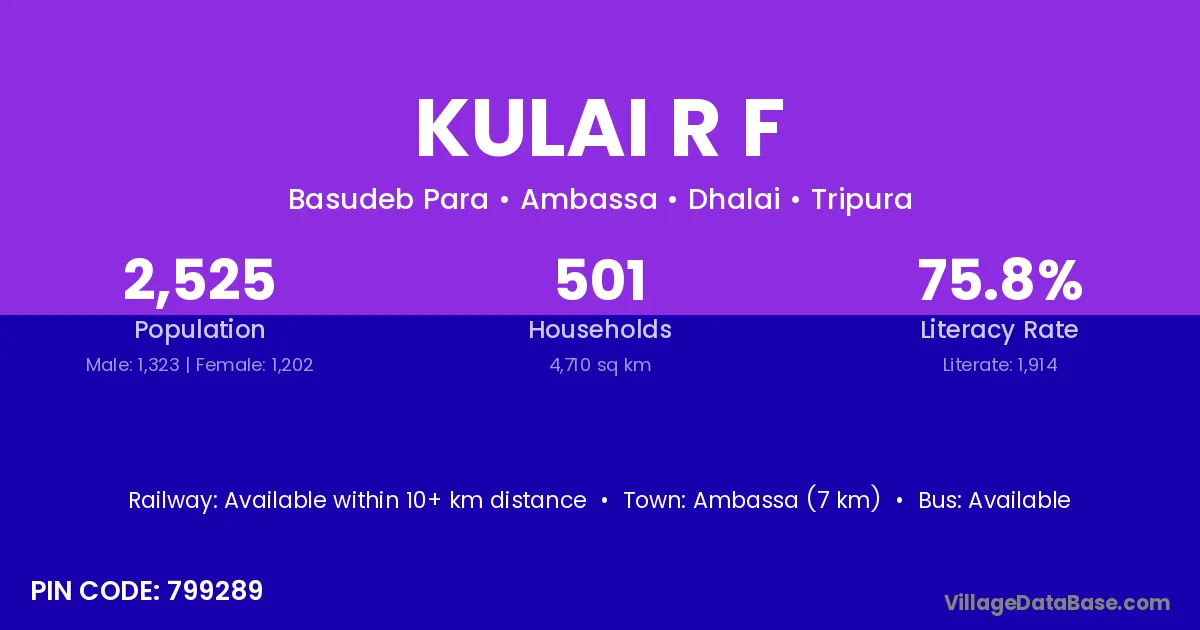 KULAI R F

Basudeb Para • Ambassa • Dhalai • Tripura

2,525
Population
Male: 1,323 | Female: 1,202

501
Households
4,710 sq km

75.8%
Literacy Rate
Literate: 1,914

Railway: Available within 10+ km distance • Town: Ambassa (7 km) • Bus: Available

PIN CODE: 799289

VillageDataBase.com